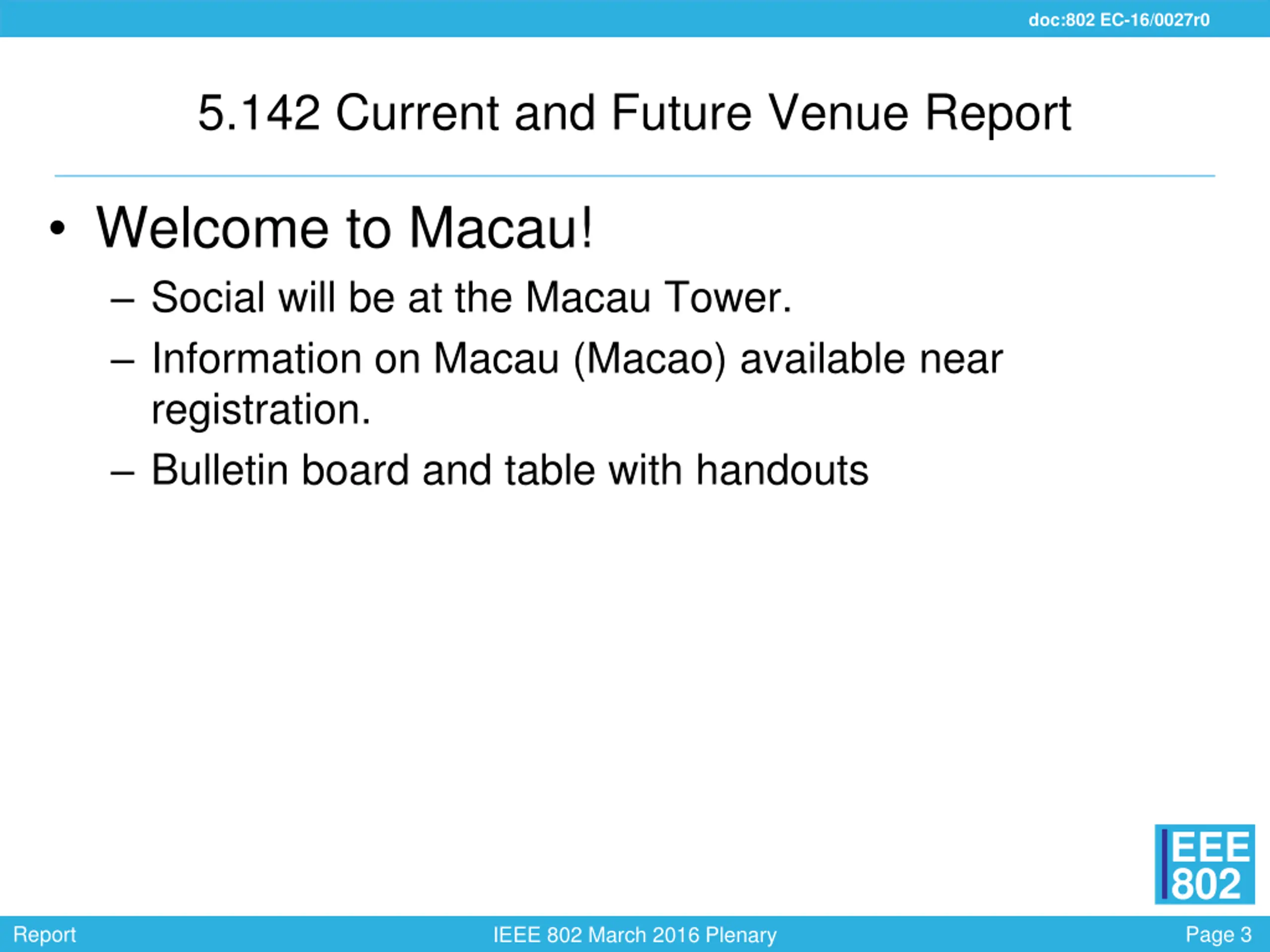 doc:802 EC-16/0027r0

5.142 Current and Future Venue Report

• Welcome to Macau!
 – Social will be at the Macau Tower.
 – Information on Macau (Macao) available near registration.
 – Bulletin board and table with handouts

IEEE 802

Report
IEEE 802 March 2016 Plenary
Page 3